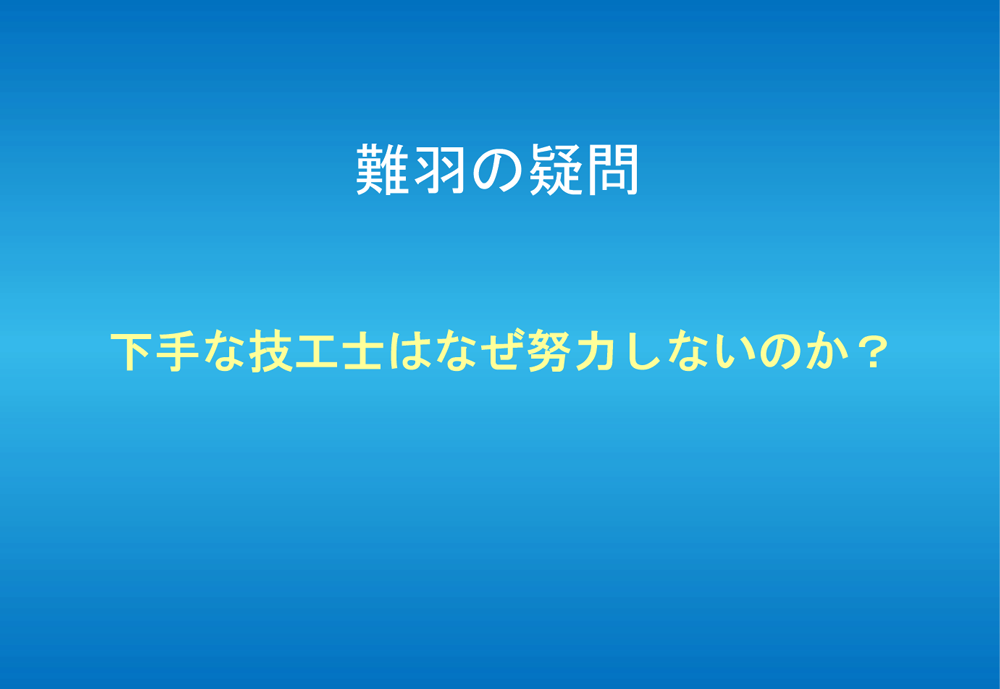 難羽の疑問

下手な技工士はなぜ努力しないのか？